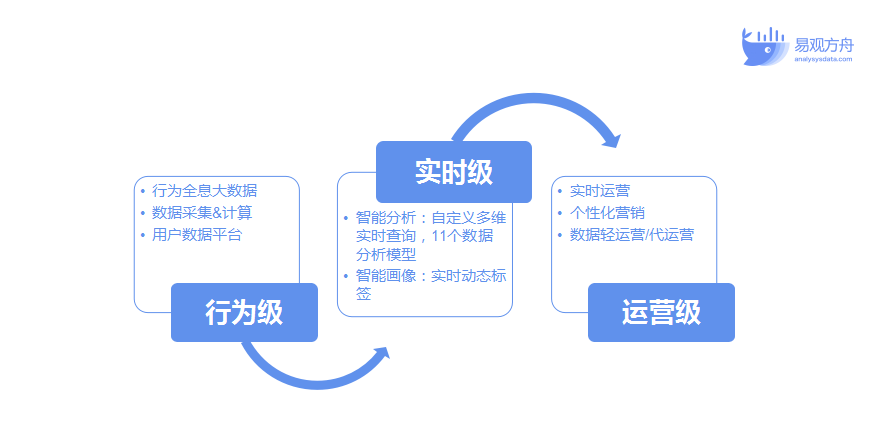 易观方舟
analysysdata.com

• 行为全息大数据
• 数据采集&计算
• 用户数据平台

行为级

实时级

• 智能分析：自定义多维实时查询，11个数据分析模型
• 智能画像：实时动态标签

• 实时运营
• 个性化营销
• 数据轻运营/代运营

运营级